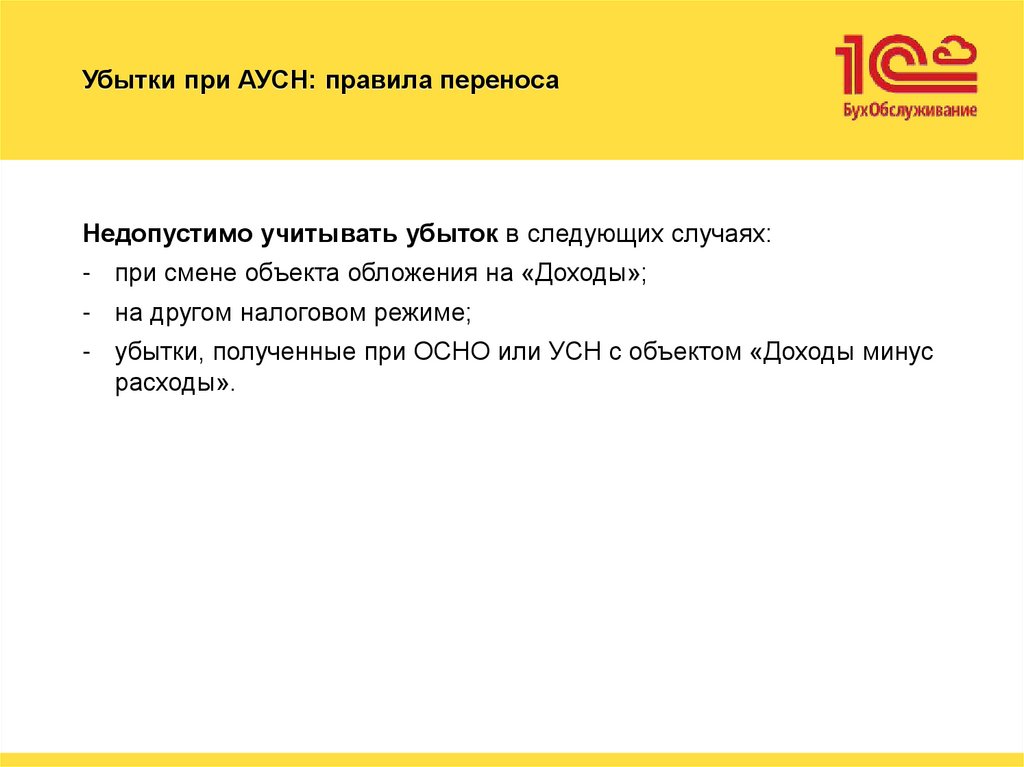 Убытки при АУСН: правила переноса

1С БухОбслуживание

Недопустимо учитывать убыток в следующих случаях:
- при смене объекта обложения на «Доходы»;
- на другом налоговом режиме;
- убытки, полученные при ОСНО или УСН с объектом «Доходы минус расходы».